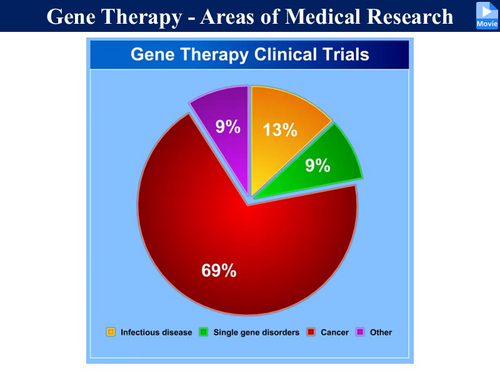 Gene Therapy - Areas of Medical Research

Movie

Gene Therapy Clinical Trials

9%

13%

9%

69%

Infectious disease Single gene disorders Cancer Other